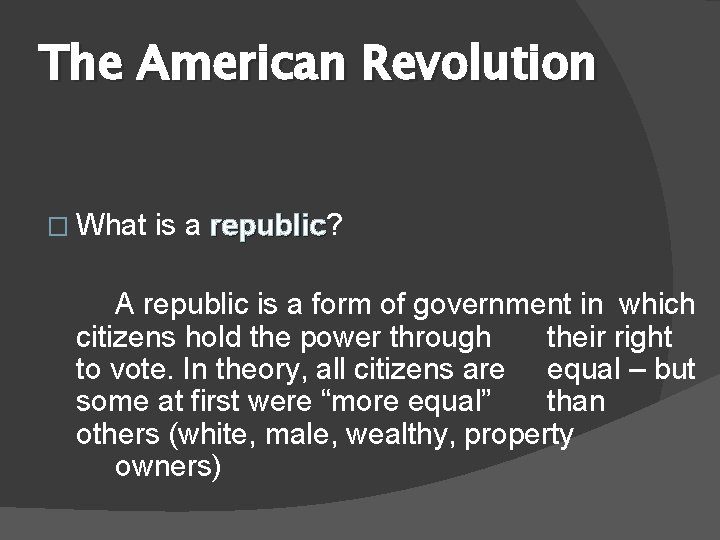 The American Revolution

□ What is a republic?

A republic is a form of government in which citizens hold the power through their right to vote. In theory, all citizens are equal – but some at first were “more equal” than others (white, male, wealthy, property owners)